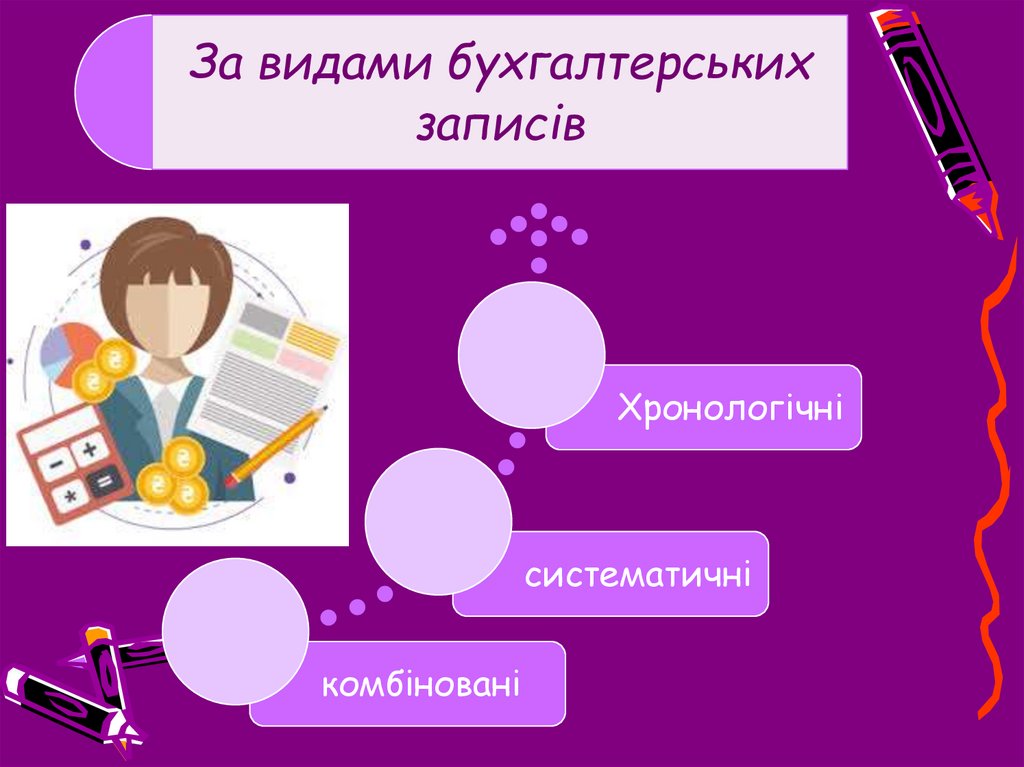 За видами бухгалтерських записів

Хронологічні

систематичні

комбіновані